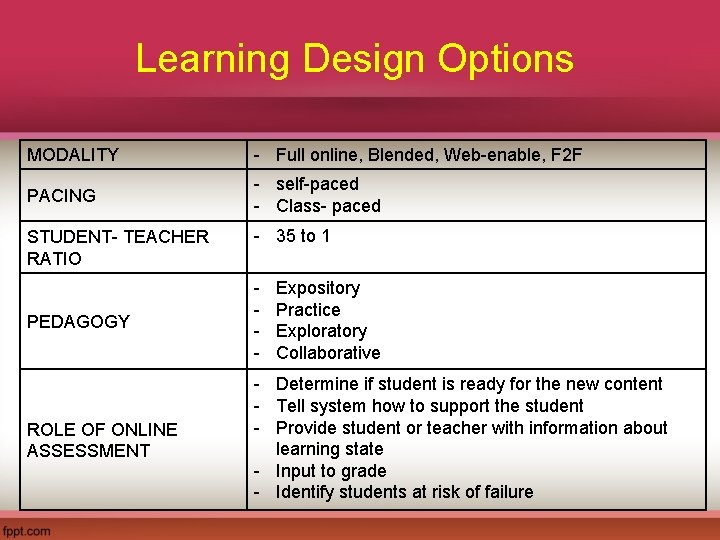 Learning Design Options

| MODALITY | - Full online, Blended, Web-enable, F2F |
|---|---|
| PACING | - self-paced<br>- Class- paced |
| STUDENT- TEACHER RATIO | - 35 to 1 |
| PEDAGOGY | - Expository<br>- Practice<br>- Exploratory<br>- Collaborative |
| ROLE OF ONLINE ASSESSMENT | - Determine if student is ready for the new content<br>- Tell system how to support the student<br>- Provide student or teacher with information about learning state<br>- Input to grade<br>- Identify students at risk of failure |

fppt.com